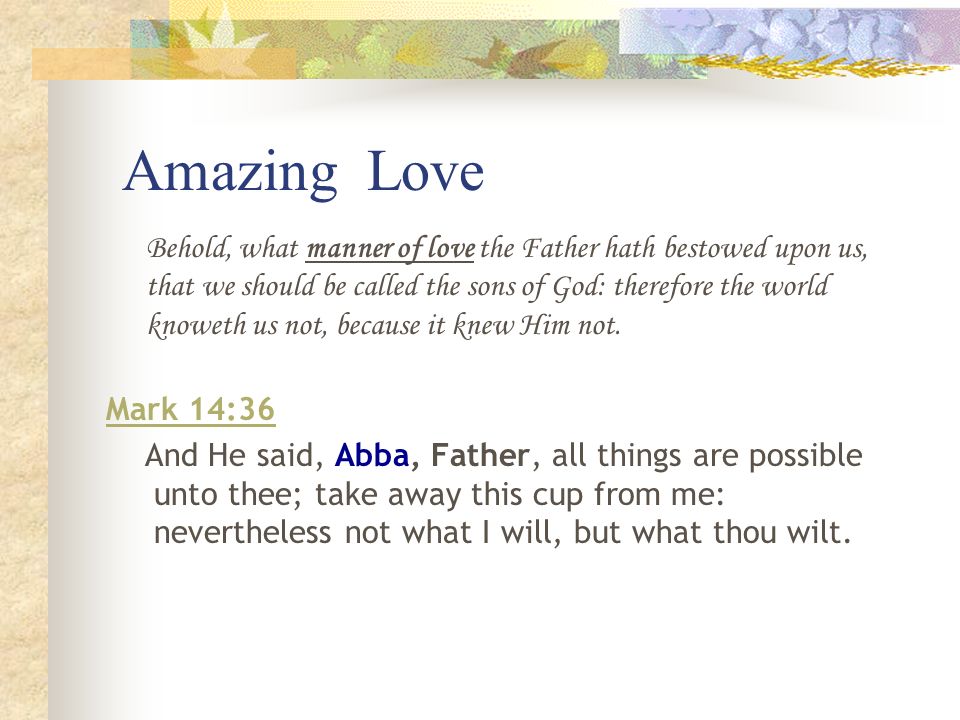 Amazing Love

Behold, what manner of love the Father hath bestowed upon us, that we should be called the sons of God: therefore the world knoweth us not, because it knew Him not.

Mark 14:36

And He said, Abba, Father, all things are possible unto thee; take away this cup from me: nevertheless not what I will, but what thou wilt.